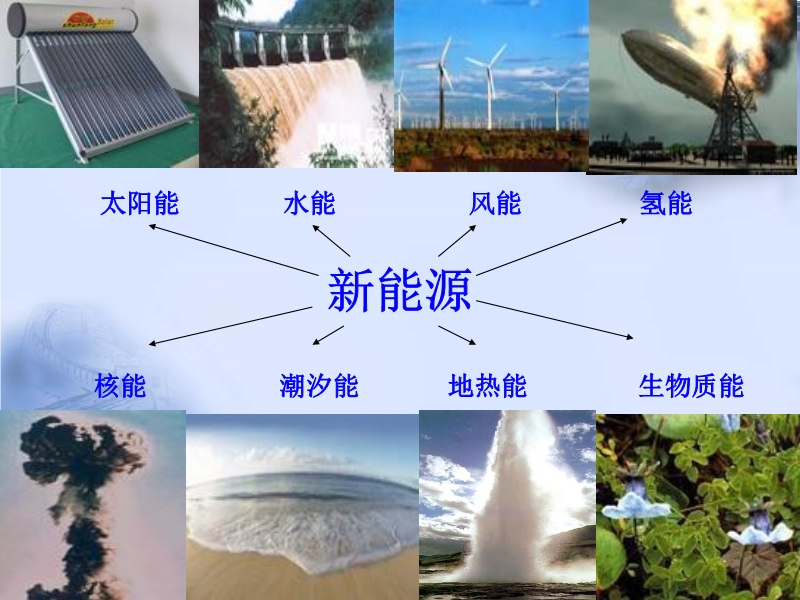 太阳能
水能
风能
氢能
新能源
核能
潮汐能
地热能
生物质能